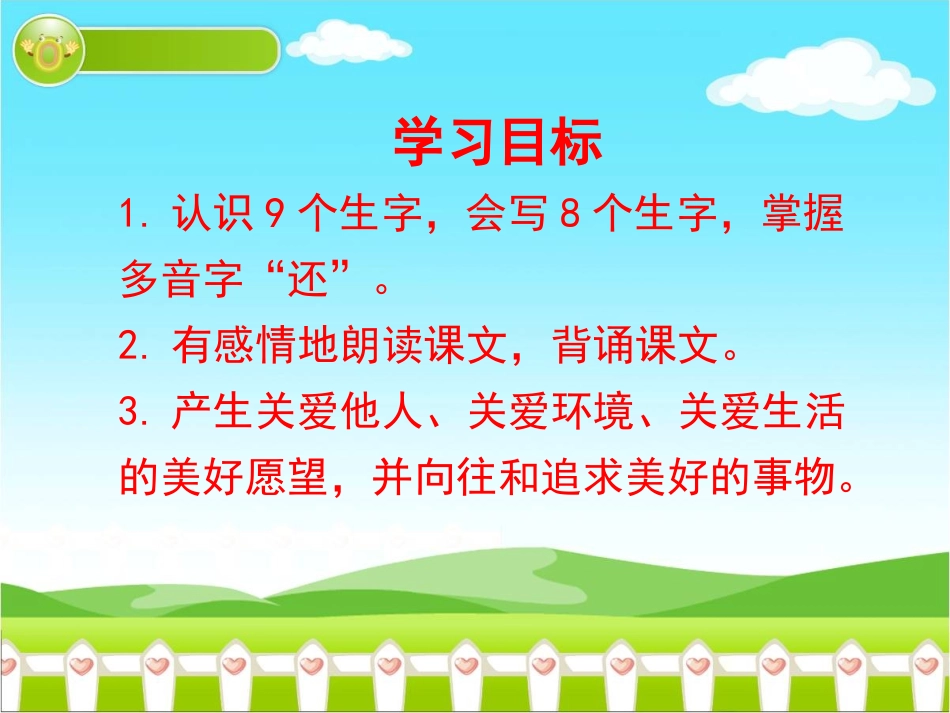 学习目标

1. 认识 9 个生字，会写 8 个生字，掌握多音字“还”。

2. 有感情地朗读课文，背诵课文。

3. 产生关爱他人、关爱环境、关爱生活的美好愿望，并向往和追求美好的事物。